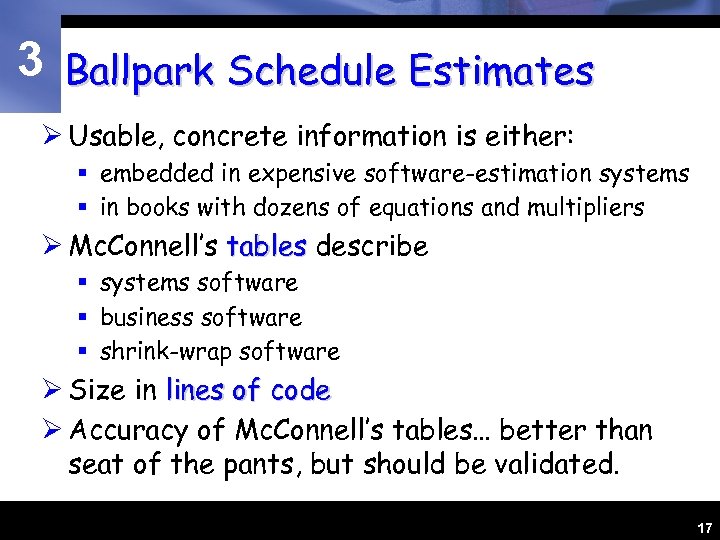 3 Ballpark Schedule Estimates

➤ Usable, concrete information is either:
▪ embedded in expensive software-estimation systems
▪ in books with dozens of equations and multipliers

➤ McConnell's tables describe
▪ systems software
▪ business software
▪ shrink-wrap software

➤ Size in lines of code

➤ Accuracy of McConnell's tables… better than seat of the pants, but should be validated.

17